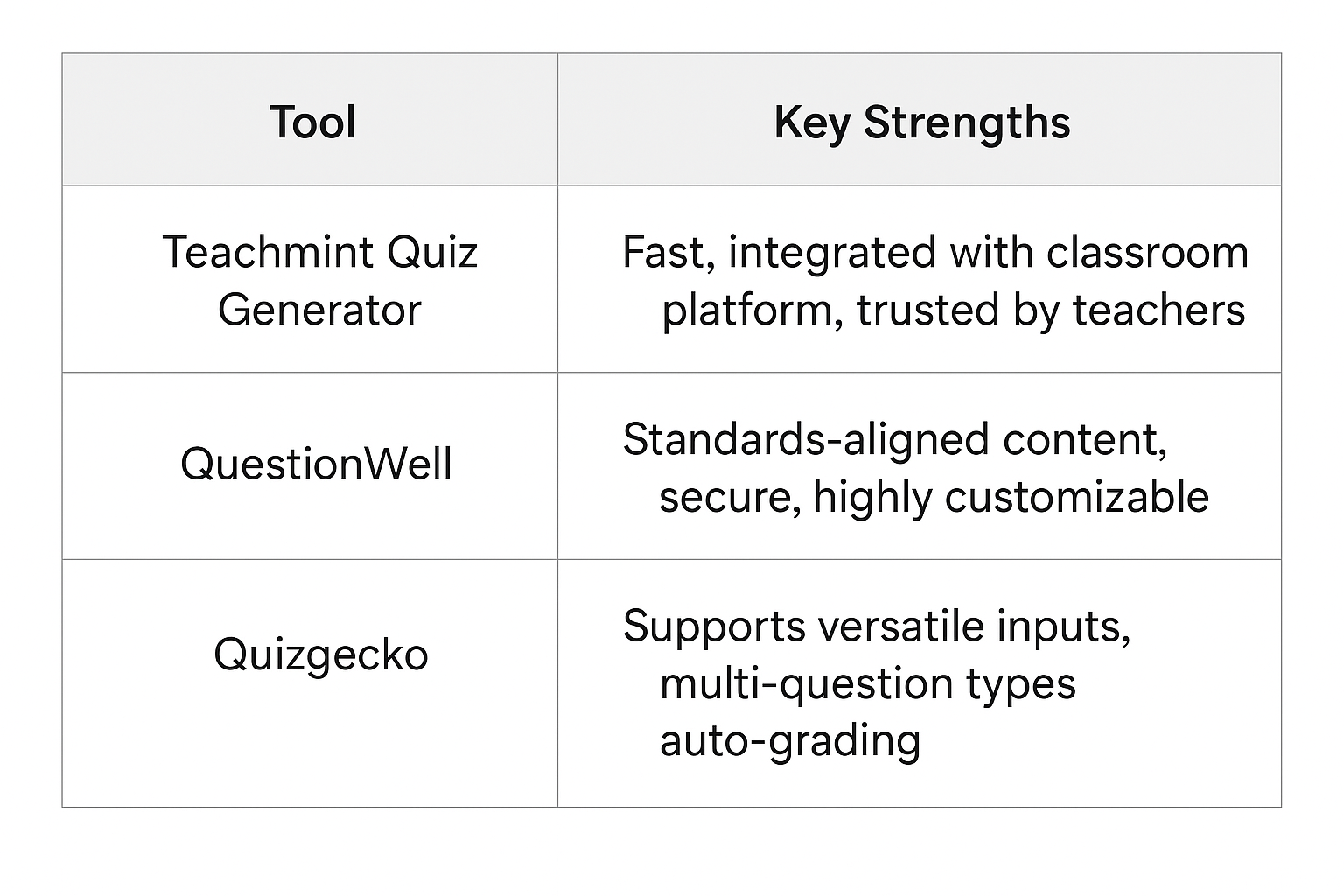 | Tool | Key Strengths |
|---|---|
| Teachmint Quiz Generator | Fast, integrated with classroom platform, trusted by teachers |
| QuestionWell | Standards-aligned content, secure, highly customizable |
| Quizgecko | Supports versatile inputs, multi-question types auto-grading |